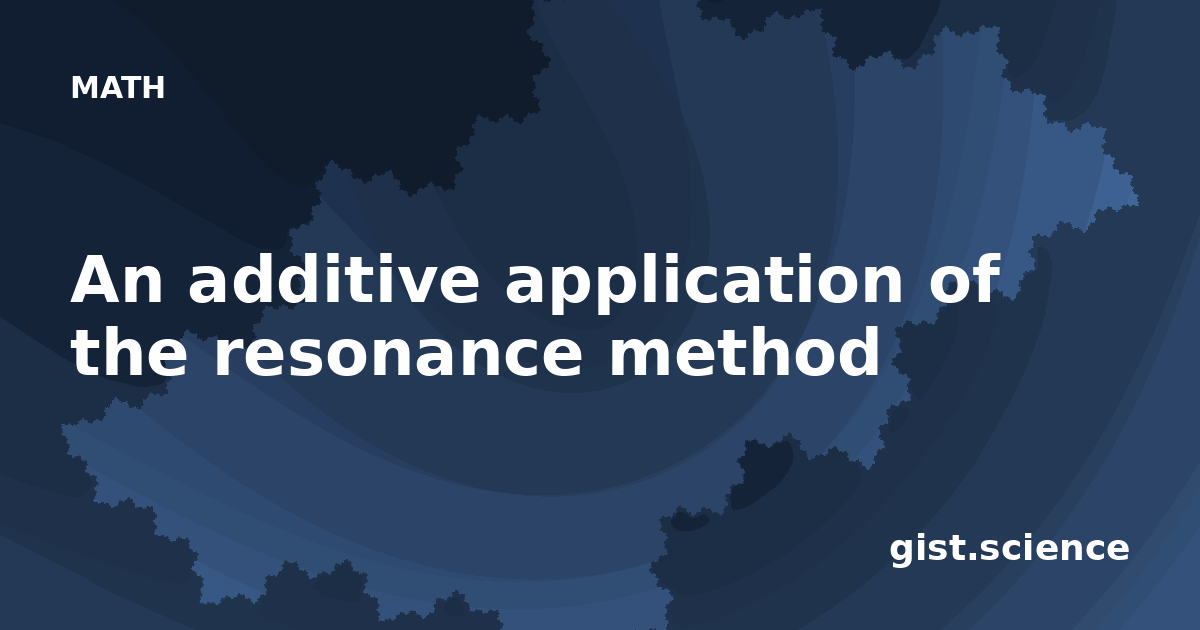 MATH

An additive application of the resonance method

gist.science